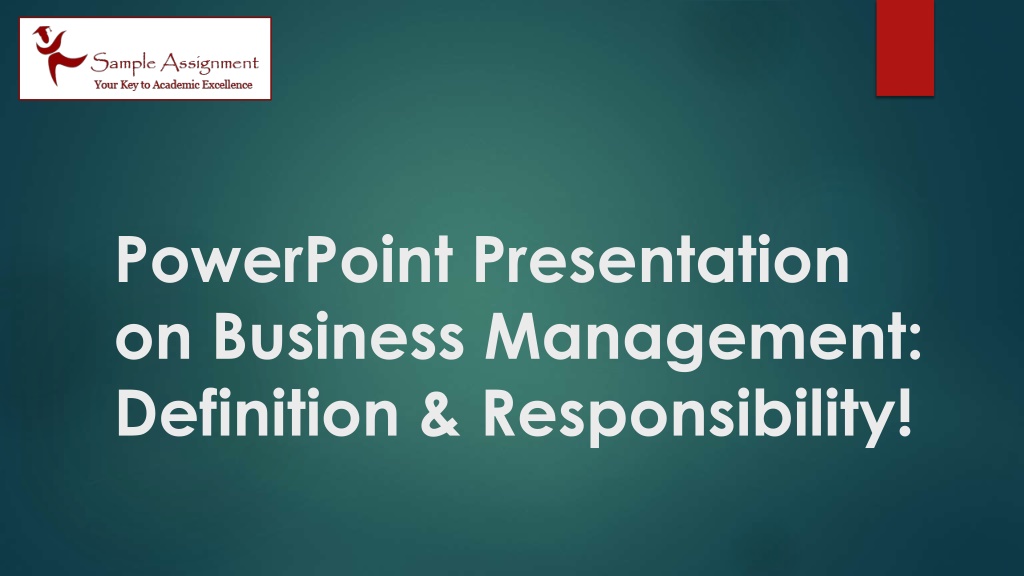 Sample Assignment
Your Key to Academic Excellence

PowerPoint Presentation on Business Management: Definition & Responsibility!